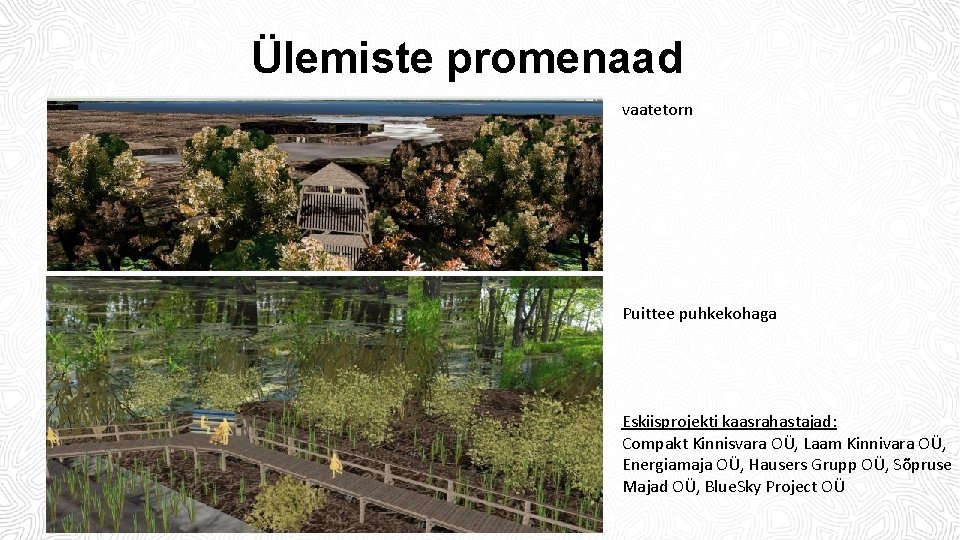 Ülemiste promenaad

vaatetorn

Puittee puhkekohaga

Eskiisprojekti kaasrahastajad:
Compakt Kinnisvara OÜ, Laam Kinnivara OÜ, Energiamaja OÜ, Hausers Grupp OÜ, Sõpruse Majad OÜ, BlueSky Project OÜ